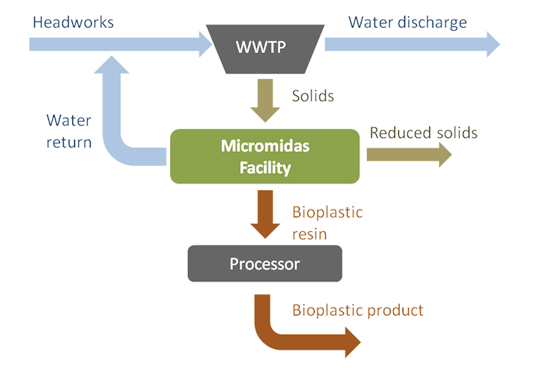 Headworks

WWTP

Water discharge

Solids

Water return

Micromidas Facility

Reduced solids

Bioplastic resin

Processor

Bioplastic product